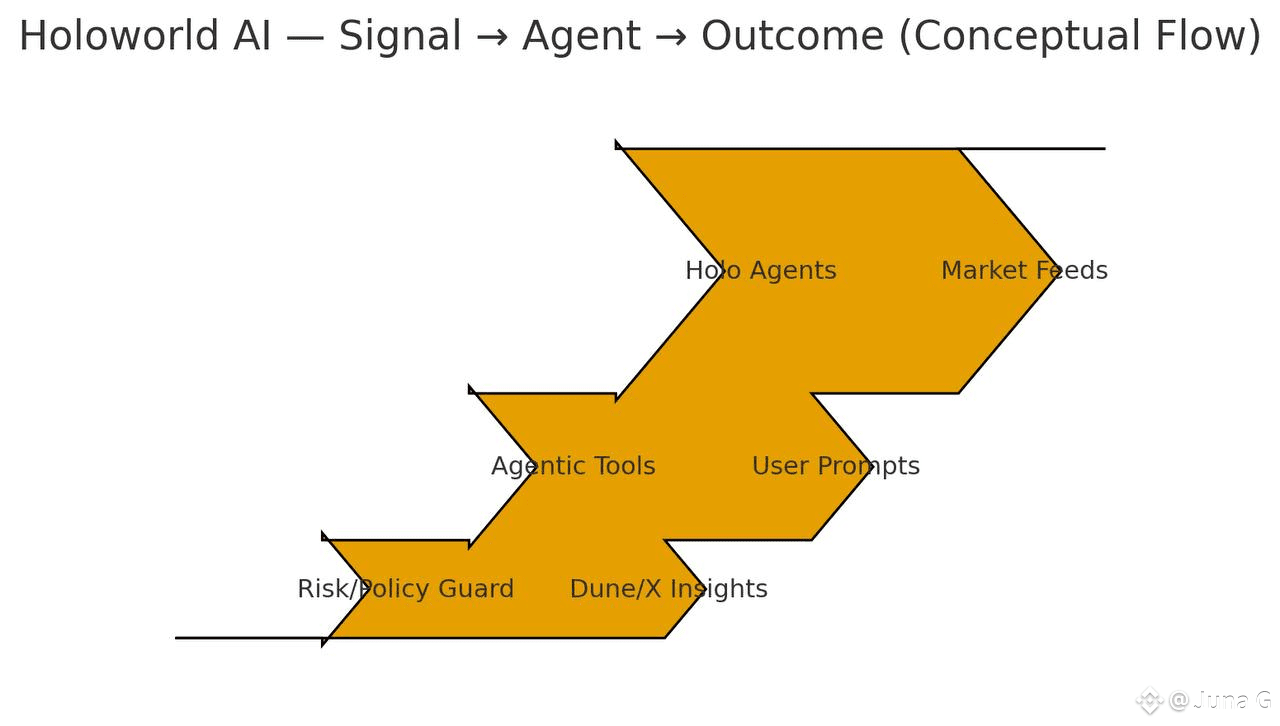 Holoworld AI — Signal → Agent → Outcome (Conceptual Flow)

Holo Agents

Market Feeds

Agentic Tools

User Prompts

Risk/Policy Guard

Dune/X Insights

@ Juna G